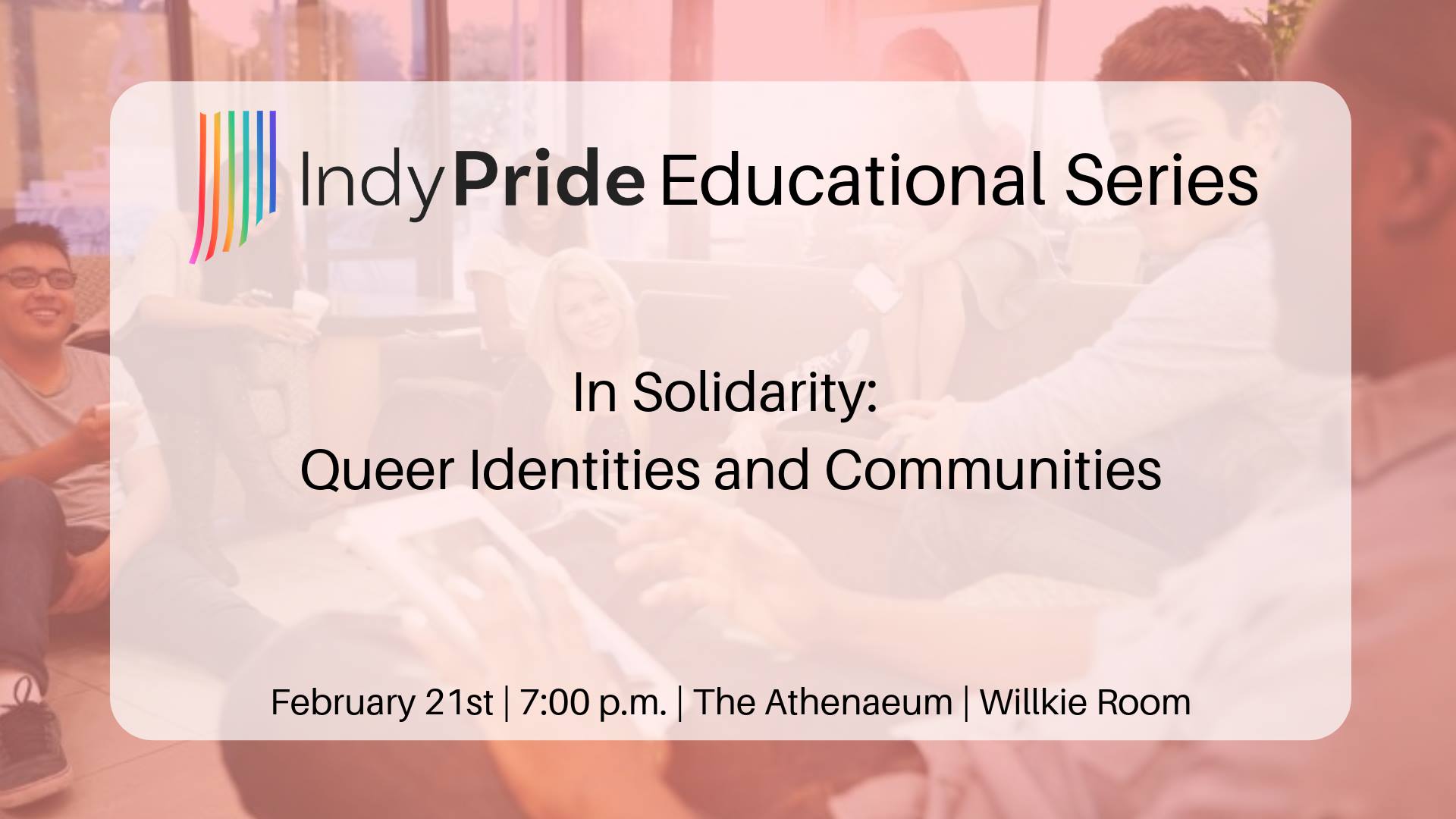 IndyPride Educational Series

In Solidarity:
Queer Identities and Communities

February 21st | 7:00 p.m. | The Athenaeum | Willkie Room